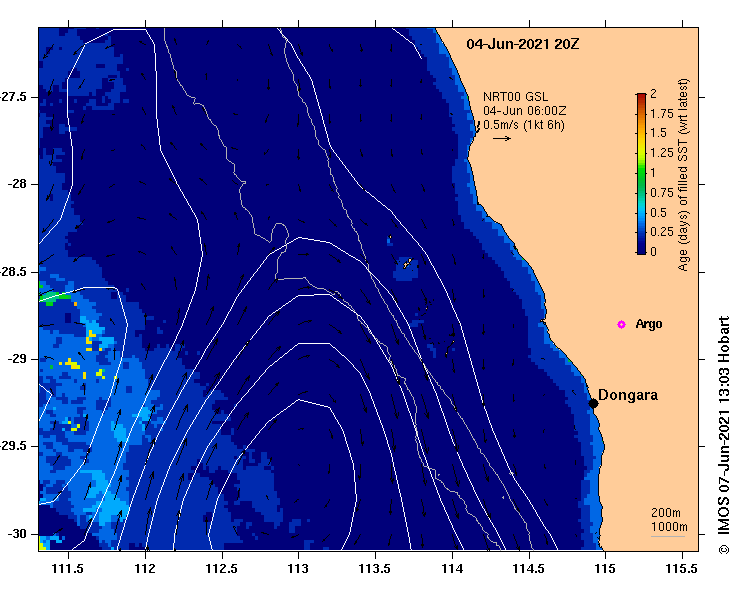 04-Jun-2021 20Z

NRT00 GSL
04-Jun 06:00Z
0.5m/s (1kt 6h)

2
1.75
1.5
1.25
1
0.75
0.5
0.25
0
Age (days) of filled SST (wrt latest)

Argo

Dongara

200m
1000m

-27.5
-28
-28.5
-29
-29.5
-30

111.5
112
112.5
113
113.5
114
114.5
115
115.5

© IMOS 07-Jun-2021 13:03 Hobart